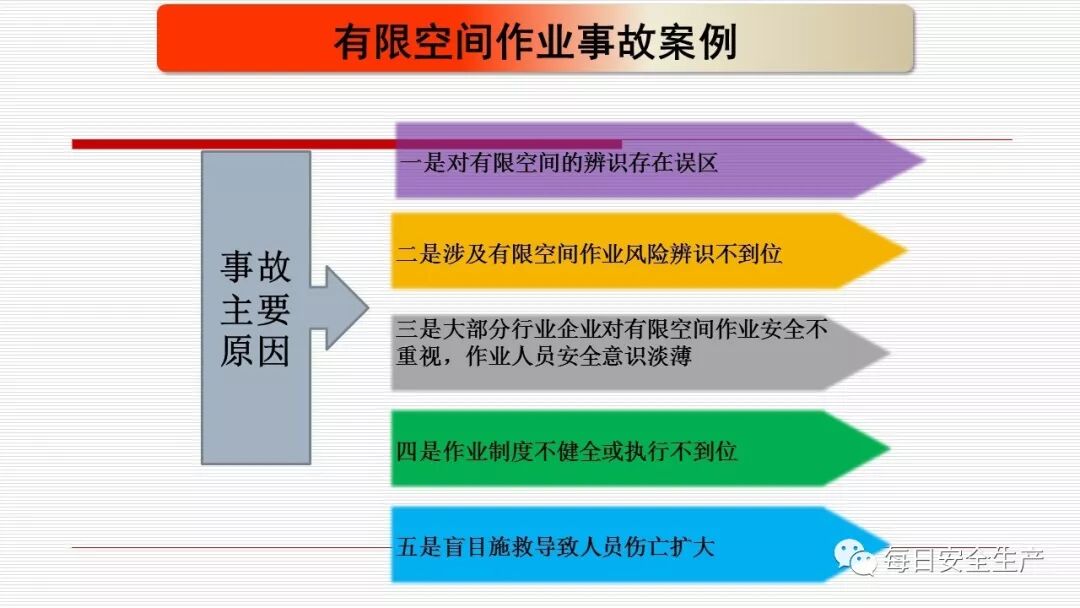 有限空间作业事故案例

事故主要原因

一是对有限空间的辨识存在误区

二是涉及有限空间作业风险辨识不到位

三是大部分行业企业对有限空间作业安全不重视，作业人员安全意识淡薄

四是作业制度不健全或执行不到位

五是盲目施救导致人员伤亡扩大

每日安全生产